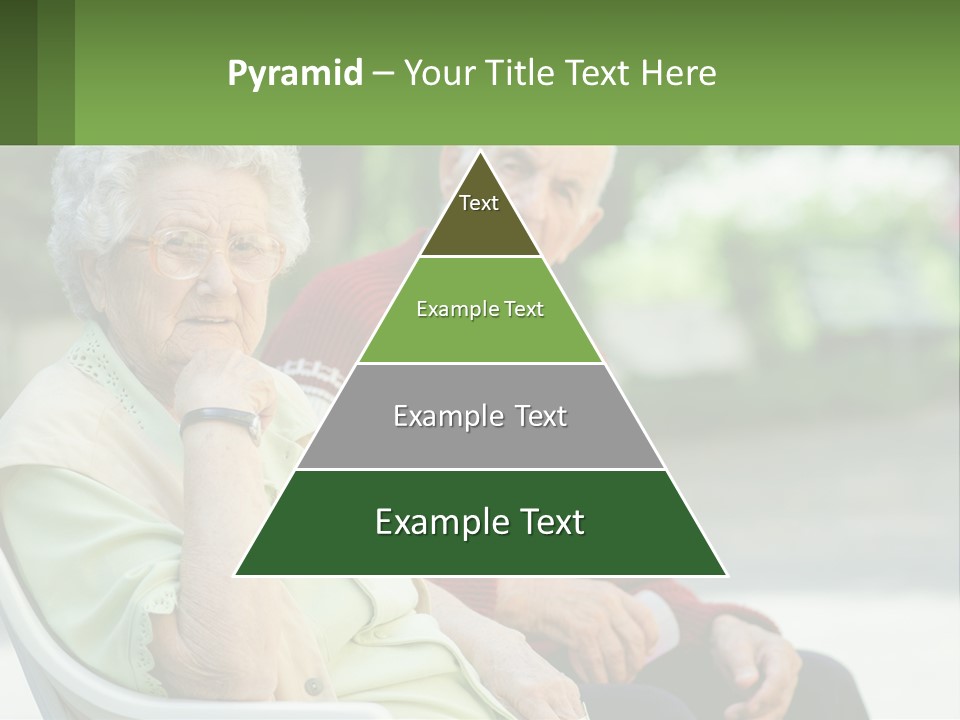 Pyramid – Your Title Text Here

Text

Example Text

Example Text

Example Text